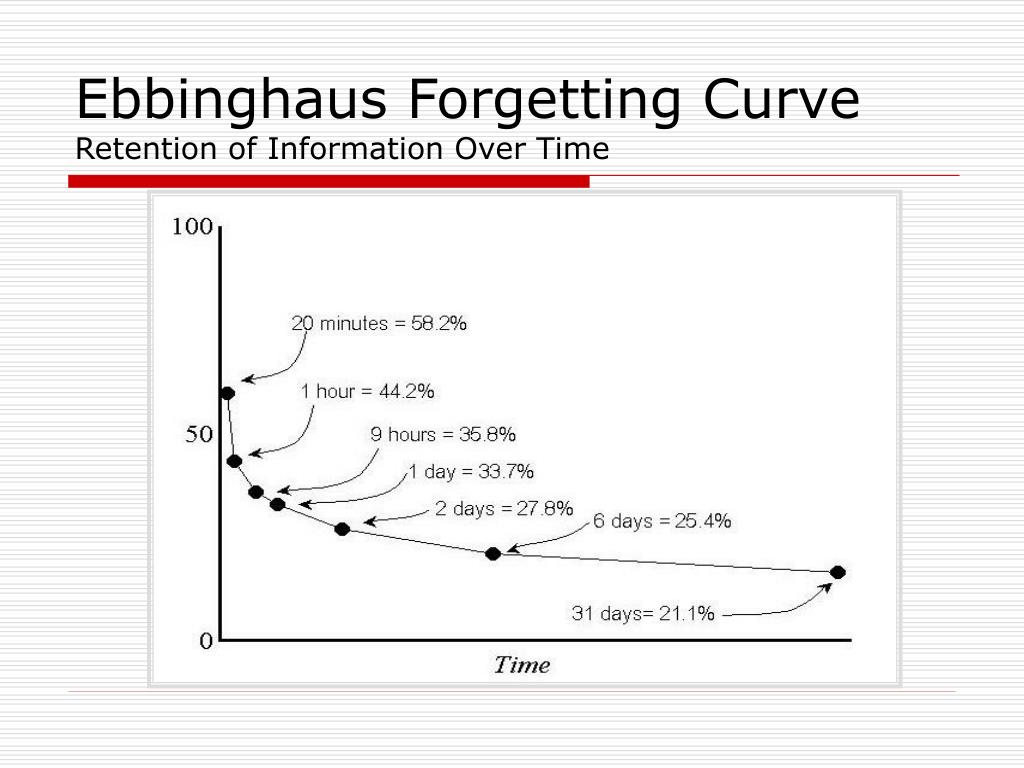 Ebbinghaus Forgetting Curve
Retention of Information Over Time

100
50
0

20 minutes = 58.2%
1 hour = 44.2%
9 hours = 35.8%
1 day = 33.7%
2 days = 27.8%
6 days = 25.4%
31 days= 21.1%

Time